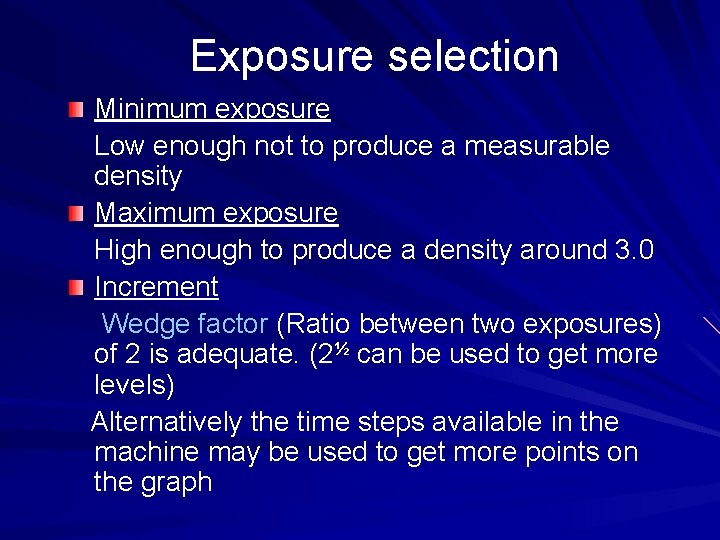 Exposure selection

Minimum exposure

Low enough not to produce a measurable density

Maximum exposure

High enough to produce a density around 3.0

Increment

Wedge factor (Ratio between two exposures) of 2 is adequate. ($2^{½}$ can be used to get more levels)

Alternatively the time steps available in the machine may be used to get more points on the graph